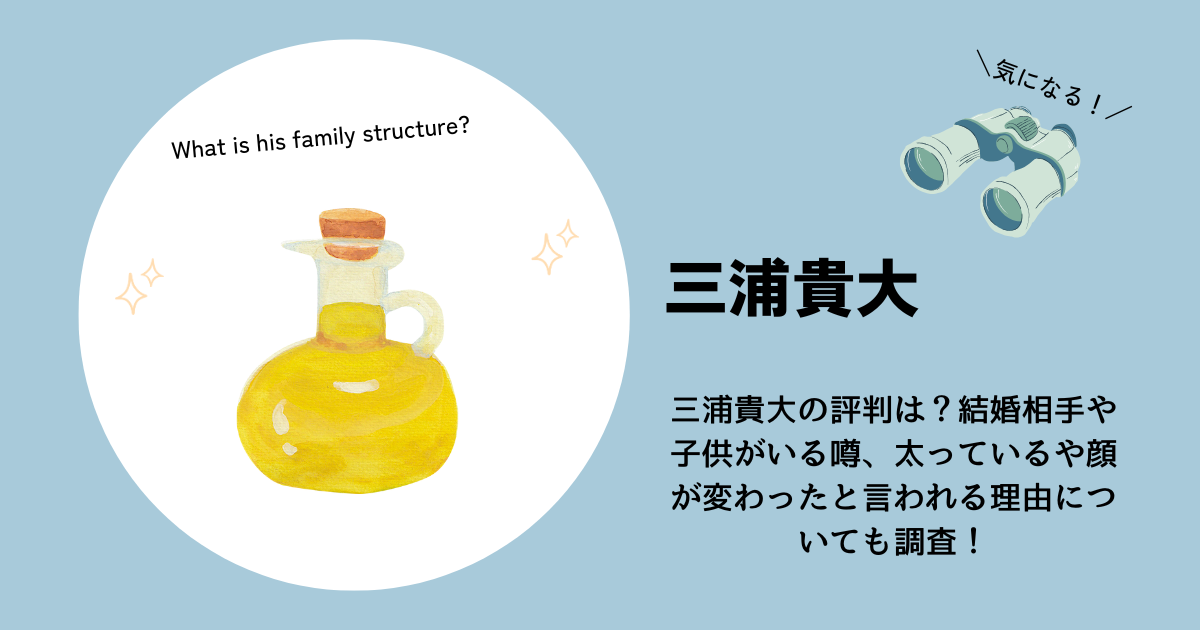 What is his family structure?

＼気になる！／

三浦貴大

三浦貴大の評判は？結婚相手や子供がいる噂、太っているや顔が変わったと言われる理由についても調査！